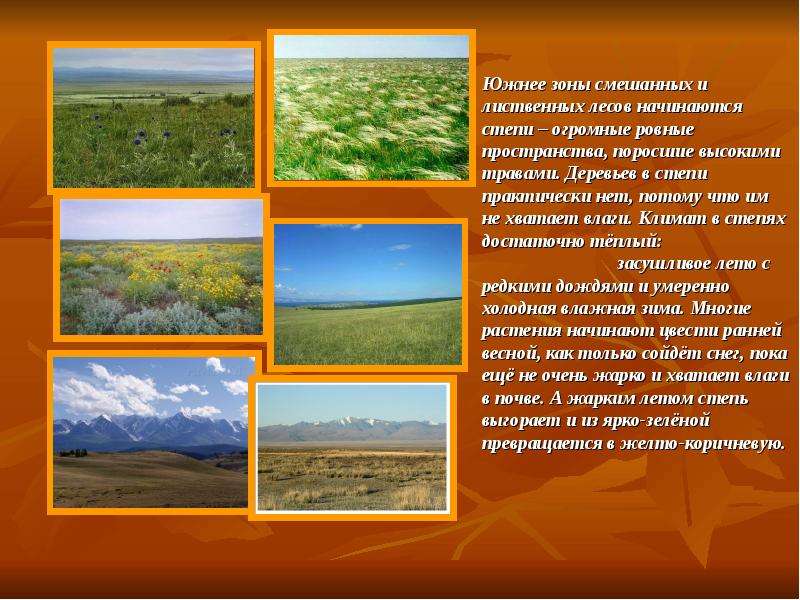 Южнее зоны смешанных и лиственных лесов начинаются степи – огромные ровные пространства, поросшие высокими травами. Деревьев в степи практически нет, потому что им не хватает влаги. Климат в степях достаточно тёплый: засушливое лето с редкими дождями и умеренно холодная влажная зима. Многие растения начинают цвести ранней весной, как только сойдёт снег, пока ещё не очень жарко и хватает влаги в почве. А жарким летом степь выгорает и из ярко-зелёной превращается в желто-коричневую.